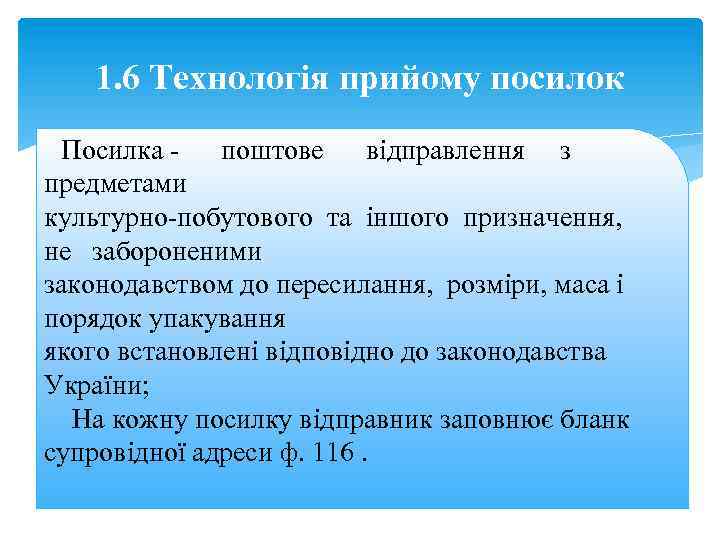 1.6 Технологія прийому посилок

Посилка - поштове відправлення з предметами культурно-побутового та іншого призначення, не забороненими законодавством до пересилання, розміри, маса і порядок упакування якого встановлені відповідно до законодавства України;

На кожну посилку відправник заповнює бланк супровідної адреси ф. 116 .